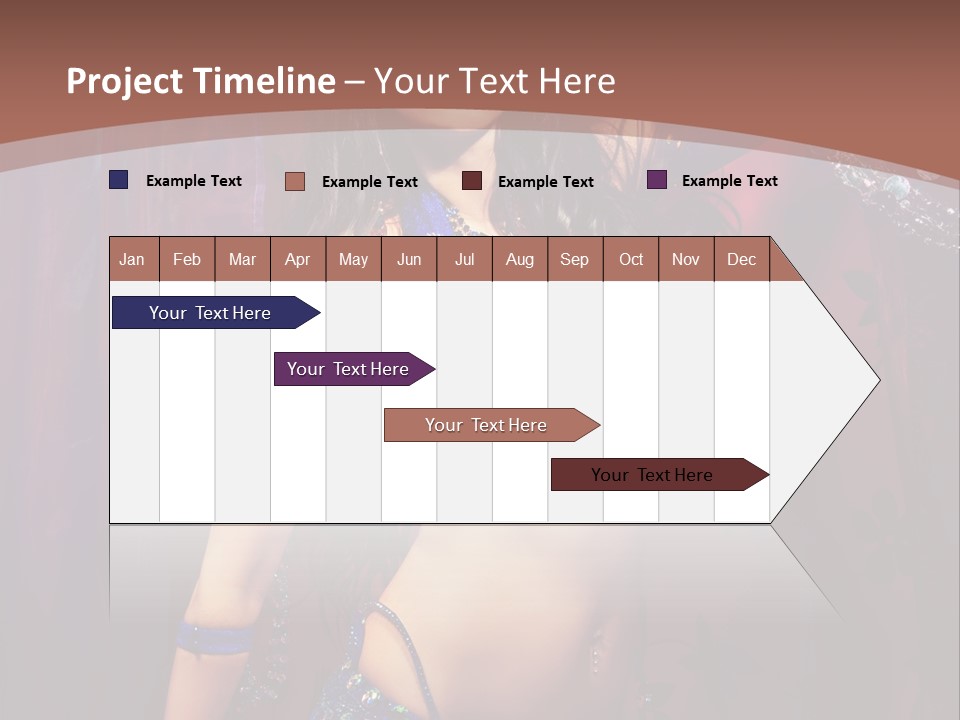 Project Timeline – Your Text Here

Example Text
Example Text
Example Text
Example Text

| Jan | Feb | Mar | Apr | May | Jun | Jul | Aug | Sep | Oct | Nov | Dec |
|---|---|---|---|---|---|---|---|---|---|---|---|

Your Text Here

Your Text Here

Your Text Here

Your Text Here